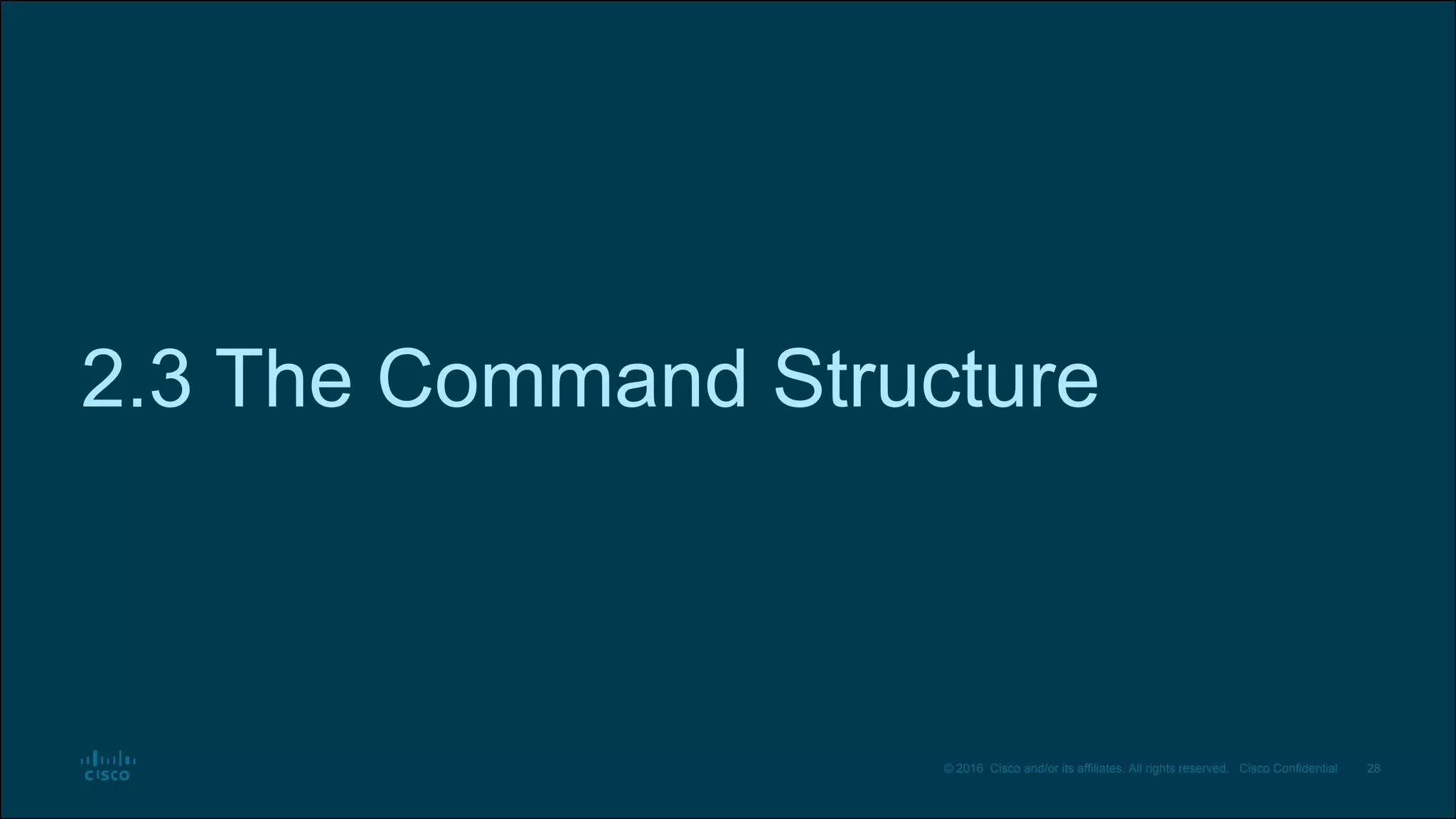 2.3 The Command Structure

CISCO

© 2016 Cisco and/or its affiliates. All rights reserved. Cisco Confidential 28